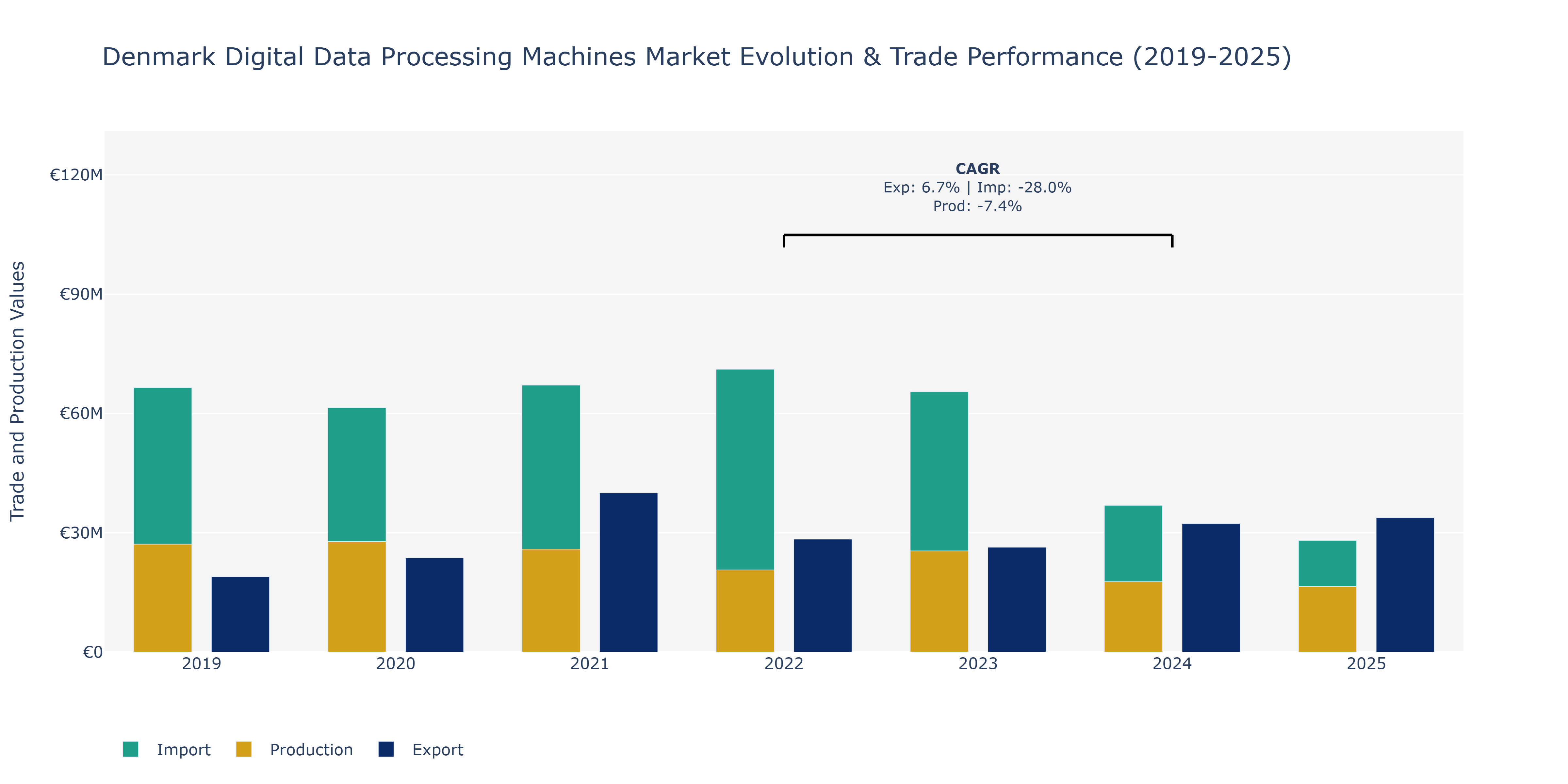 Denmark Digital Data Processing Machines Market Evolution & Trade Performance (2019-2025)

CAGR
Exp: 6.7% | Imp: -28.0%
Prod: -7.4%

Trade and Production Values

€120M
€90M
€60M
€30M
€0

2019
2020
2021
2022
2023
2024
2025

Import
Production
Export